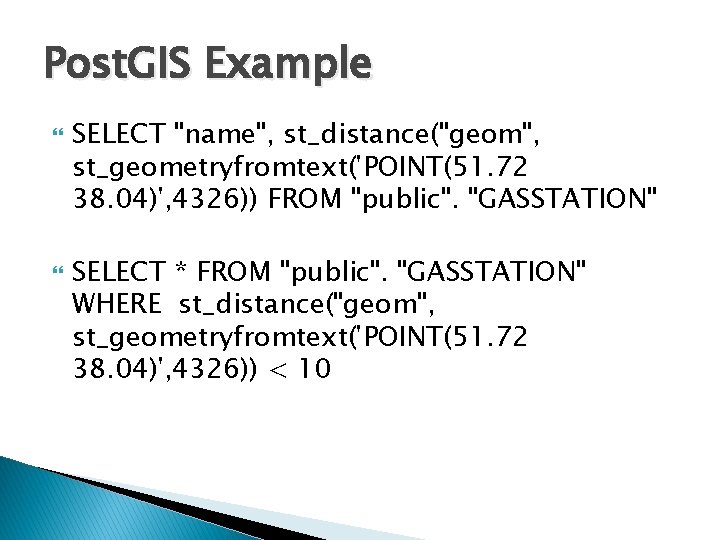 PostGIS Example

SELECT "name", st_distance("geom", st_geometryfromtext('POINT(51.72 38.04)',4326)) FROM "public". "GASSTATION"

SELECT * FROM "public". "GASSTATION" WHERE st_distance("geom", st_geometryfromtext('POINT(51.72 38.04)',4326)) < 10